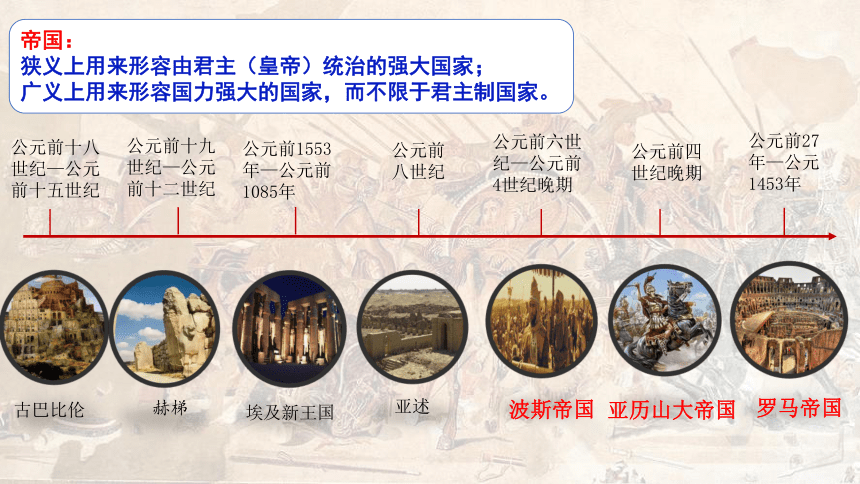 帝国：
狭义上用来形容由君主（皇帝）统治的强大国家；
广义上用来形容国力强大的国家，而不限于君主制国家。

公元前十八世纪—公元前十五世纪

公元前十九世纪—公元前十二世纪

公元前1553年—公元前1085年

公元前八世纪

公元前六世纪—公元前4世纪晚期

公元前四世纪晚期

公元前27年—公元1453年

古巴比伦

赫梯

埃及新王国

亚述

波斯帝国

亚历山大帝国

罗马帝国